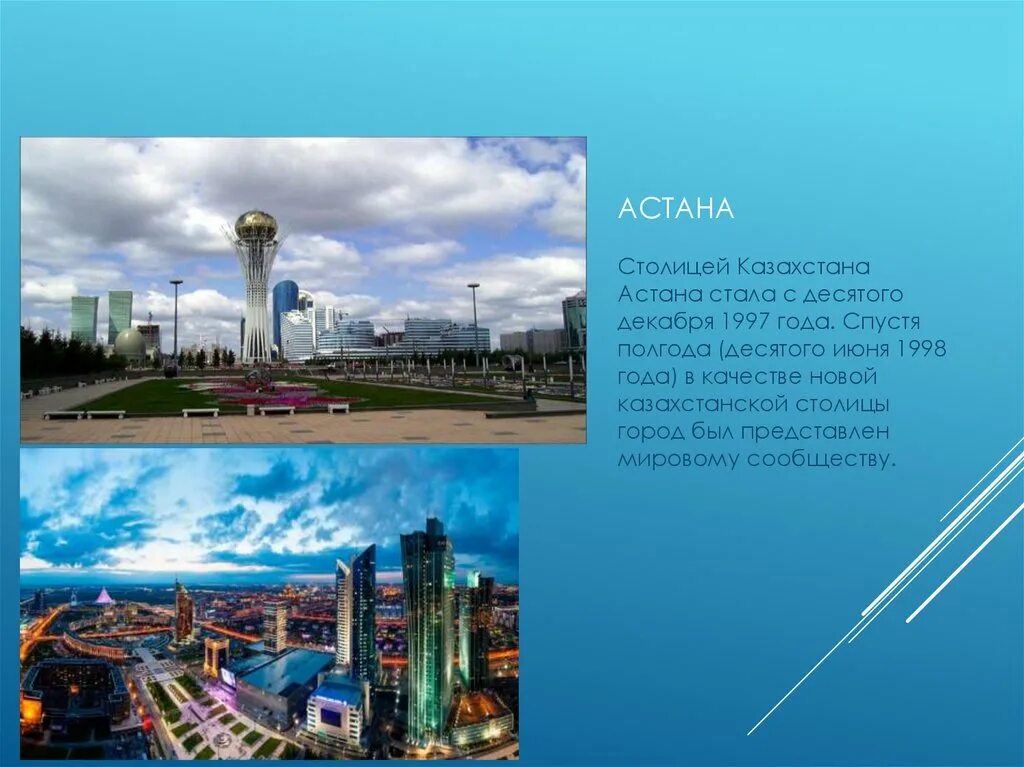 АСТАНА

Столицей Казахстана Астана стала с десятого декабря 1997 года. Спустя полгода (десятого июня 1998 года) в качестве новой казахстанской столицы город был представлен мировому сообществу.